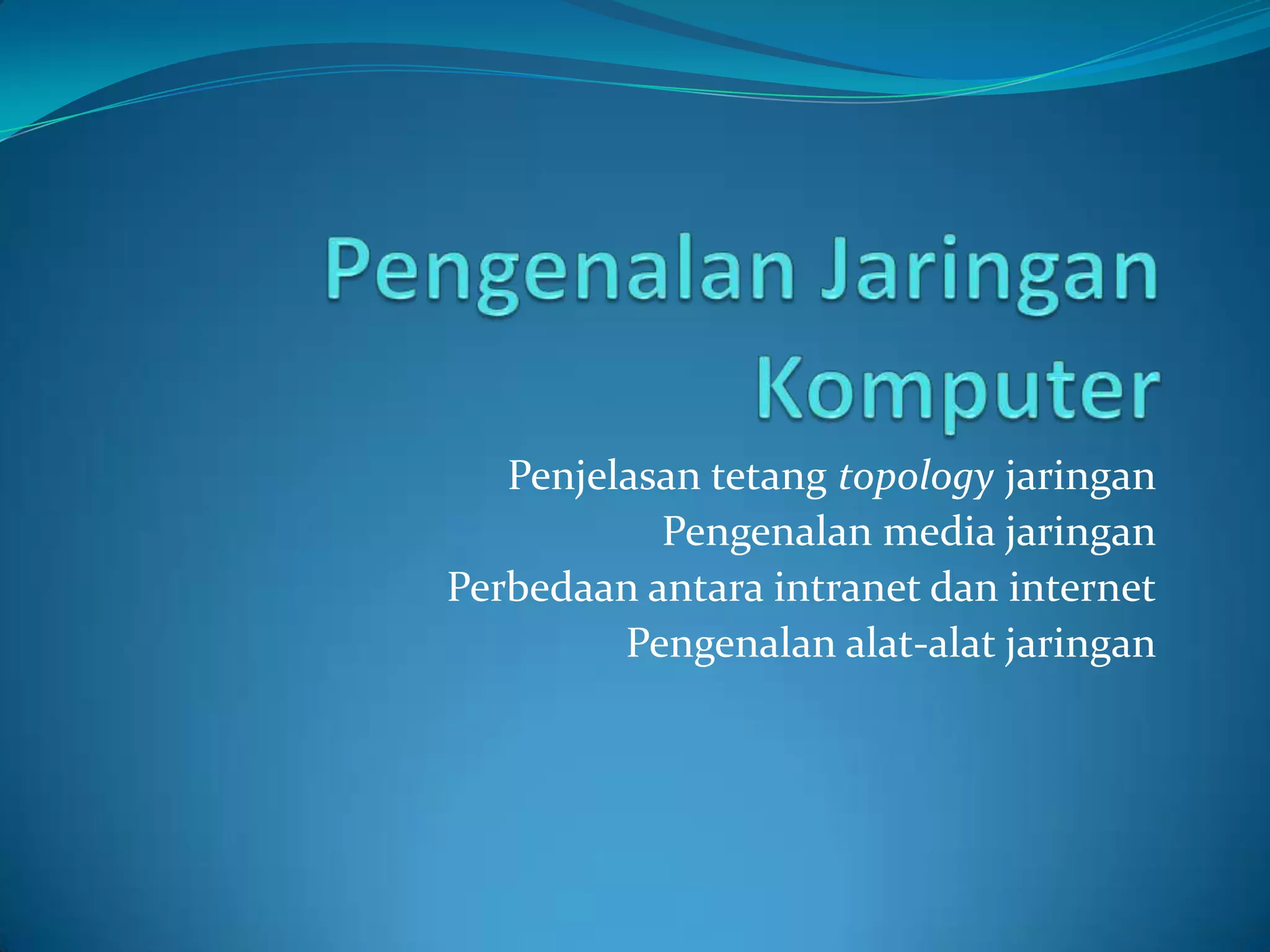 Pengenalan Jaringan Komputer

Penjelasan tetang topology jaringan
Pengenalan media jaringan
Perbedaan antara intranet dan internet
Pengenalan alat-alat jaringan